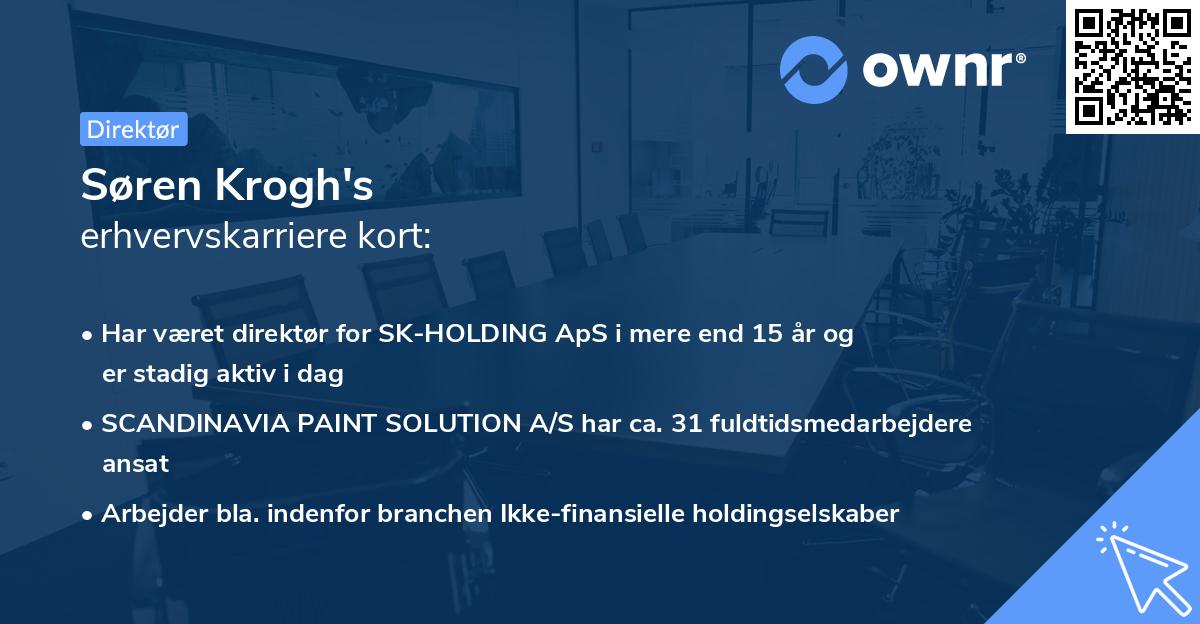 ownr®

Direktør

Søren Krogh's
erhvervskarriere kort:

• Har været direktør for SK-HOLDING ApS i mere end 15 år og er stadig aktiv i dag

• SCANDINAVIA PAINT SOLUTION A/S har ca. 31 fuldtidsmedarbejdere ansat

• Arbejder bla. indenfor branchen Ikke-finansielle holdingselskaber